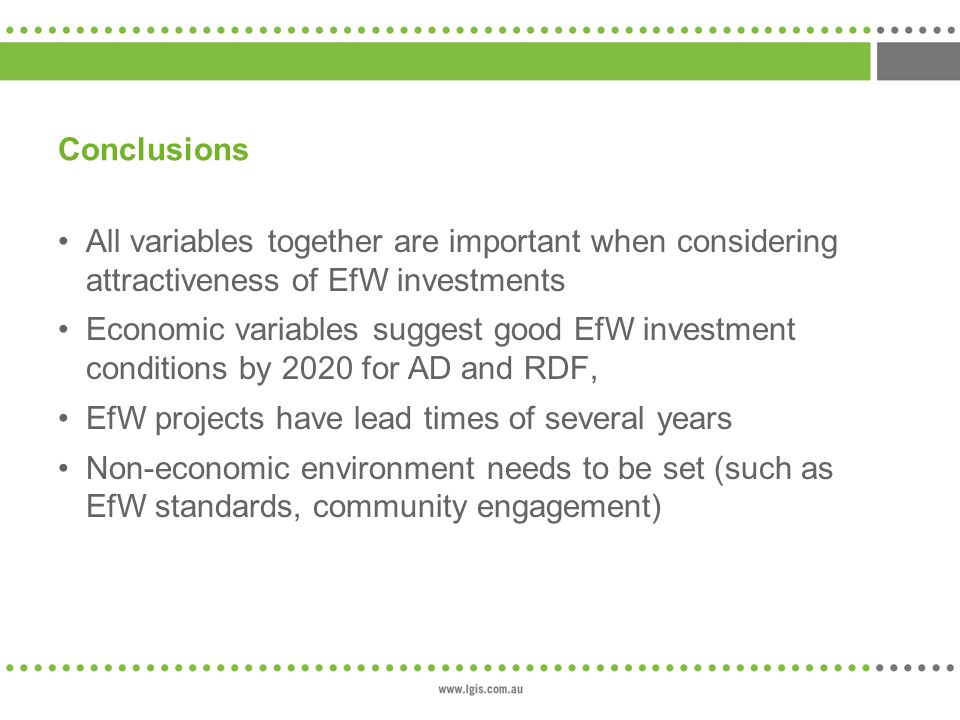 Conclusions

• All variables together are important when considering attractiveness of EfW investments

• Economic variables suggest good EfW investment conditions by 2020 for AD and RDF,

• EfW projects have lead times of several years

• Non-economic environment needs to be set (such as EfW standards, community engagement)

www.lgis.com.au